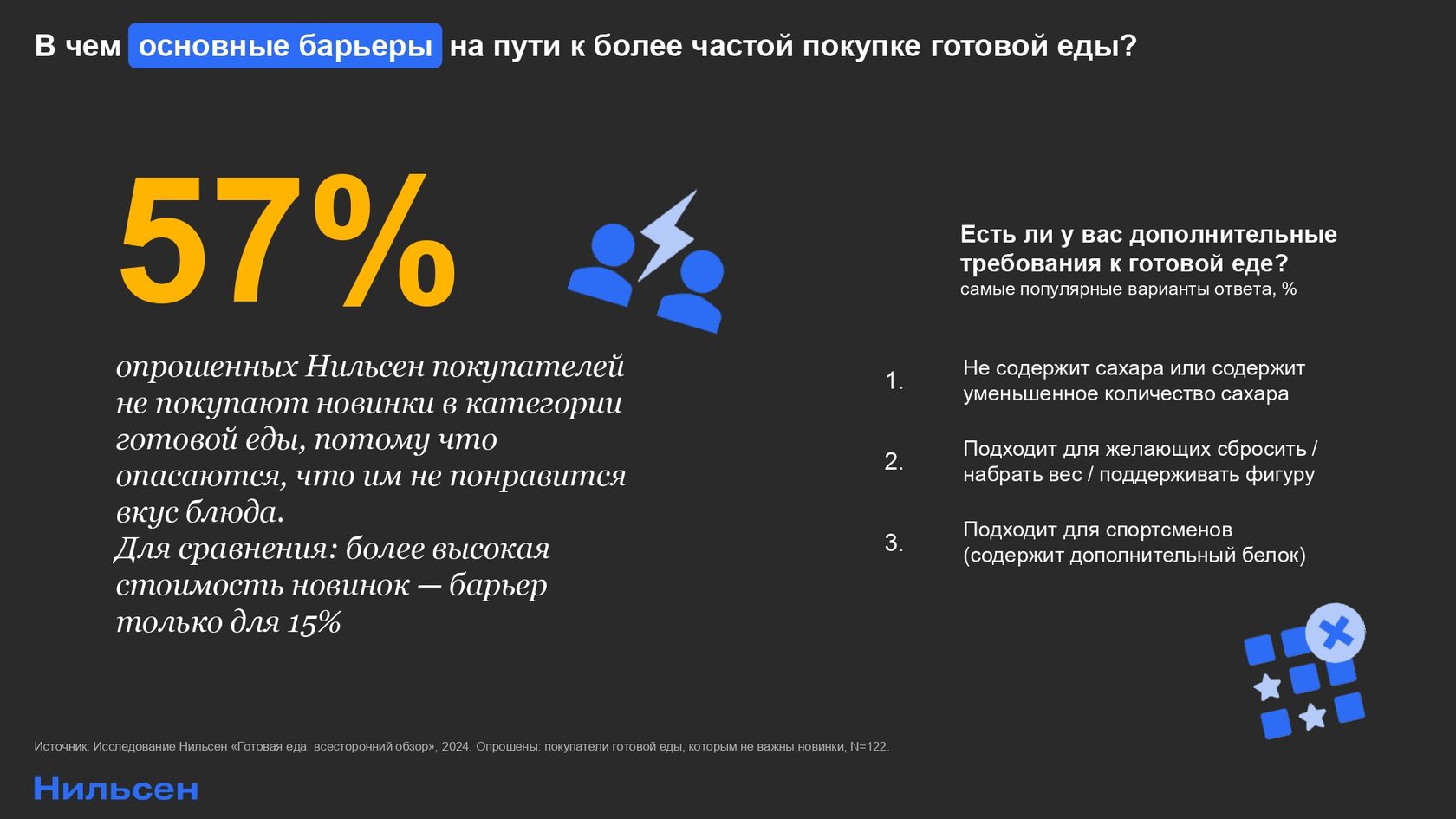 В чем основные барьеры на пути к более частой покупке готовой еды?

57%

опрошенных Нильсен покупателей не покупают новинки в категории готовой еды, потому что опасаются, что им не понравится вкус блюда.
Для сравнения: более высокая стоимость новинок — барьер только для 15%

Есть ли у вас дополнительные требования к готовой еде?
самые популярные варианты ответа, %

1. Не содержит сахара или содержит уменьшенное количество сахара

2. Подходит для желающих сбросить / набрать вес / поддерживать фигуру

3. Подходит для спортсменов (содержит дополнительный белок)

Источник: Исследование Нильсен «Готовая еда: всесторонний обзор», 2024. Опрошены: покупатели готовой еды, которым не важны новинки, N=122.

Нильсен